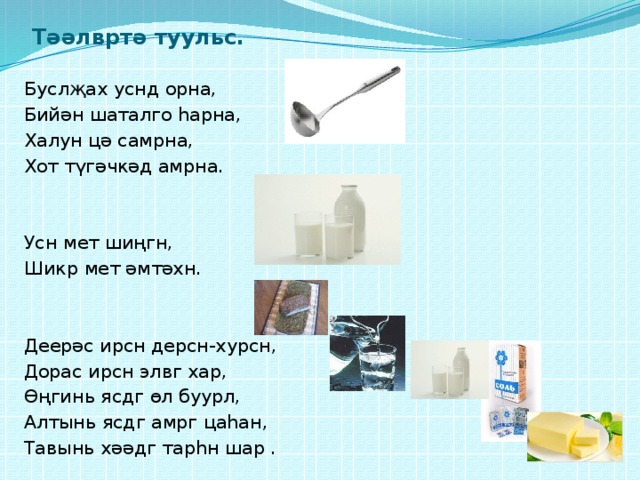 Тәәлвртә туульс.

Буслҗах уснд орна,
Бийән шаталго һарна,
Халун цә самрна,
Хот түгәчкәд амрна.

Усн мет шиңгн,
Шикр мет әмтәхн.

Деерәс ирсн дерсн-хурсн,
Дорас ирсн элвг хар,
Өңгинь ясдг өл буурл,
Алтынь ясдг амрг цаһан,
Тавынь хәәдг тарһн шар .

СОЛЬ